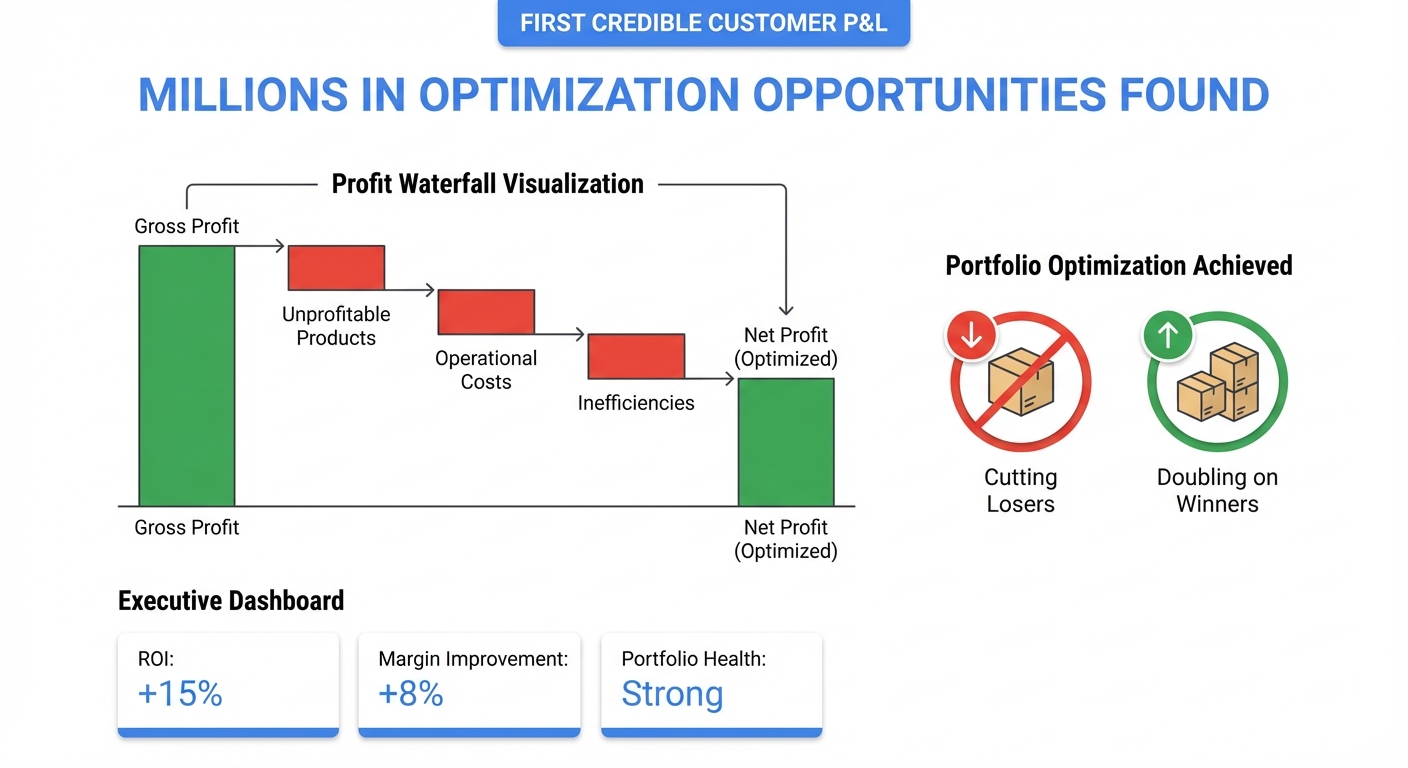 FIRST CREDIBLE CUSTOMER P&L

MILLIONS IN OPTIMIZATION OPPORTUNITIES FOUND

Profit Waterfall Visualization

Gross Profit

Unprofitable Products

Operational Costs

Inefficiencies

Net Profit (Optimized)

Gross Profit

Net Profit (Optimized)

Portfolio Optimization Achieved

Cutting Losers

Doubling on Winners

Executive Dashboard

ROI:
+15%

Margin Improvement:
+8%

Portfolio Health:
Strong